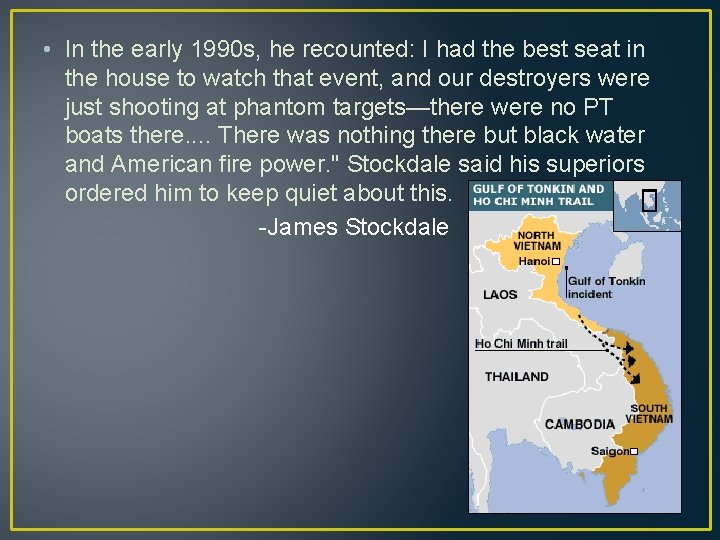 • In the early 1990s, he recounted: I had the best seat in the house to watch that event, and our destroyers were just shooting at phantom targets—there were no PT boats there.... There was nothing there but black water and American fire power." Stockdale said his superiors ordered him to keep quiet about this.

-James Stockdale

GULF OF TONKIN AND HO CHI MINH TRAIL

NORTH VIETNAM

Hanoi

Gulf of Tonkin incident

LAOS

Ho Chi Minh trail

THAILAND

CAMBODIA

SOUTH VIETNAM

Saigon